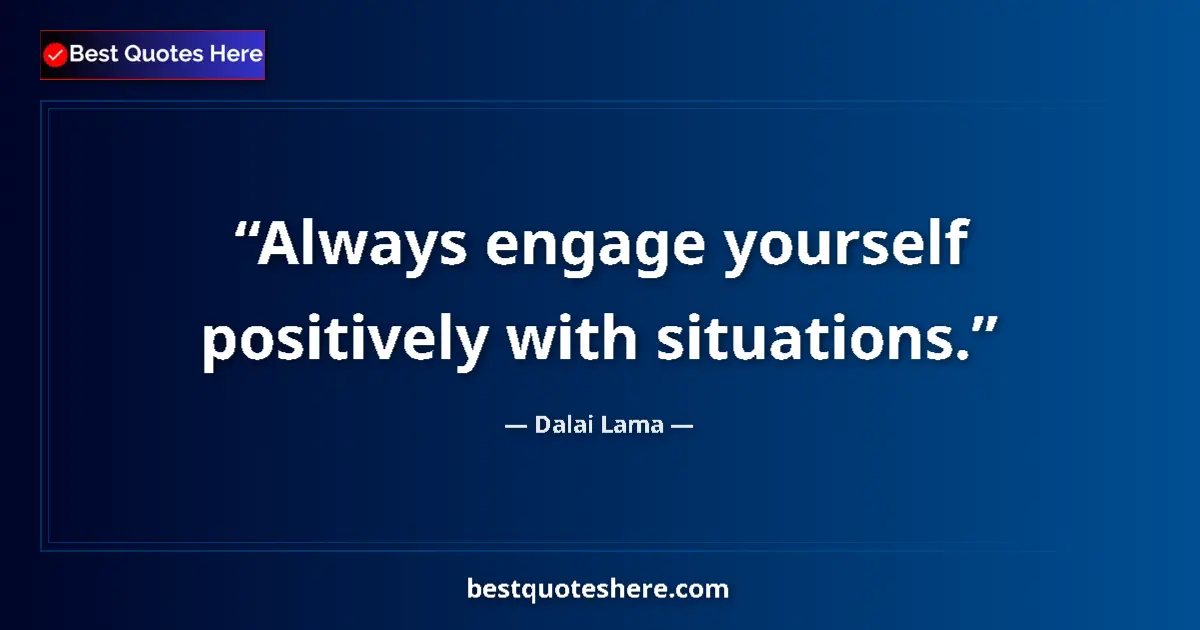 Best Quotes Here

“Always engage yourself positively with situations.”

— Dalai Lama —

bestquoteshere.com